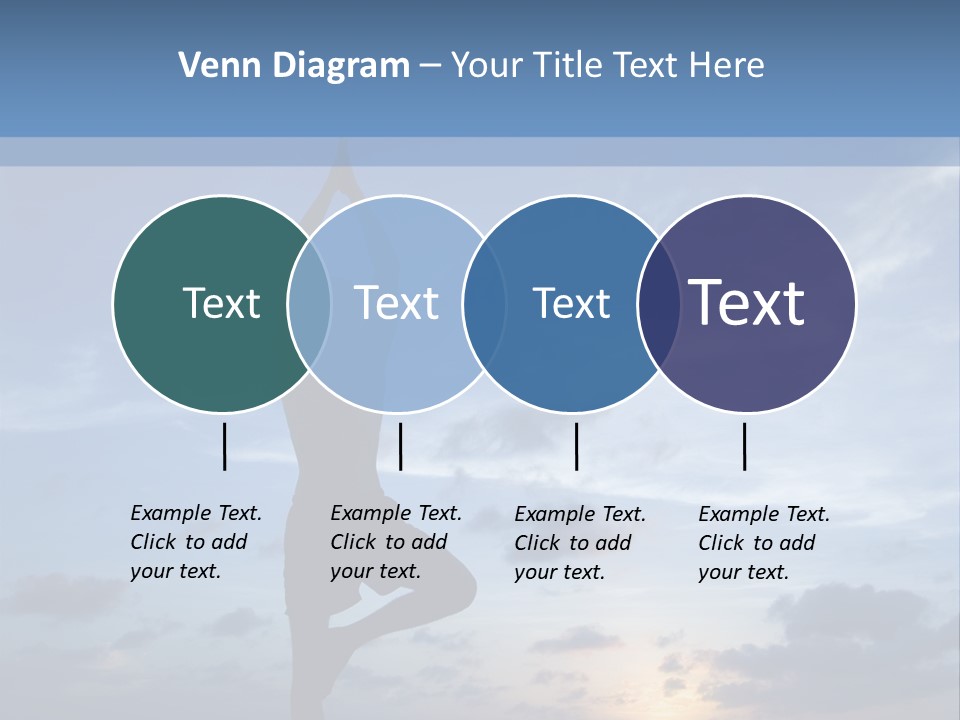 Venn Diagram – Your Title Text Here

Text

Text

Text

Text

Example Text. Click to add your text.

Example Text. Click to add your text.

Example Text. Click to add your text.

Example Text. Click to add your text.